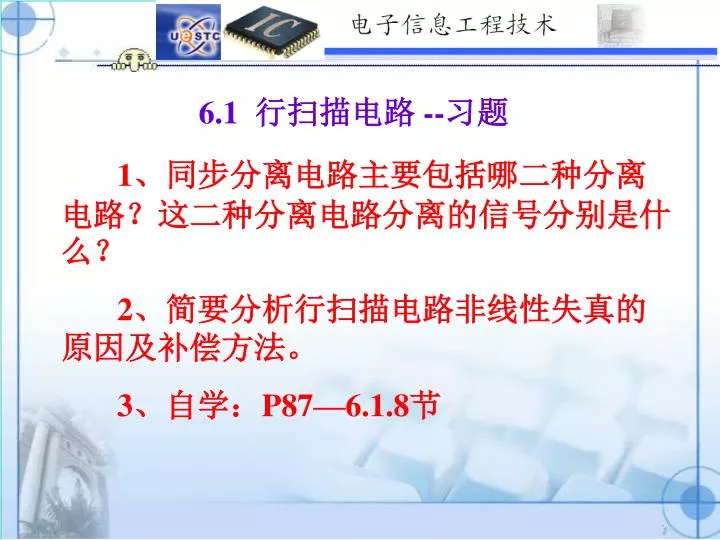 UESTC IC 电子信息工程技术

6.1 行扫描电路 --习题

1、同步分离电路主要包括哪二种分离电路？这二种分离电路分离的信号分别是什么？

2、简要分析行扫描电路非线性失真的原因及补偿方法。

3、自学：P87—6.1.8节